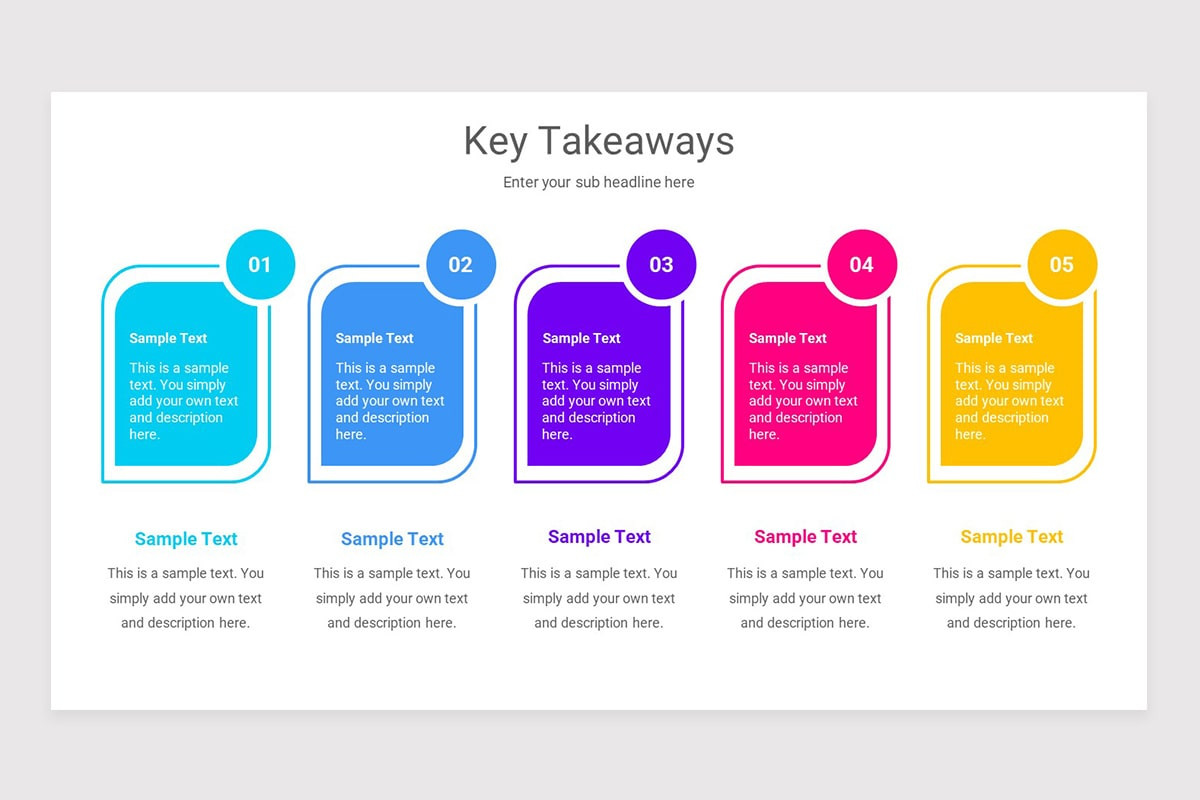 Key Takeaways

Enter your sub headline here

01

Sample Text

This is a sample text. You simply add your own text and description here.

02

Sample Text

This is a sample text. You simply add your own text and description here.

03

Sample Text

This is a sample text. You simply add your own text and description here.

04

Sample Text

This is a sample text. You simply add your own text and description here.

05

Sample Text

This is a sample text. You simply add your own text and description here.

Sample Text

This is a sample text. You simply add your own text and description here.

Sample Text

This is a sample text. You simply add your own text and description here.

Sample Text

This is a sample text. You simply add your own text and description here.

Sample Text

This is a sample text. You simply add your own text and description here.

Sample Text

This is a sample text. You simply add your own text and description here.